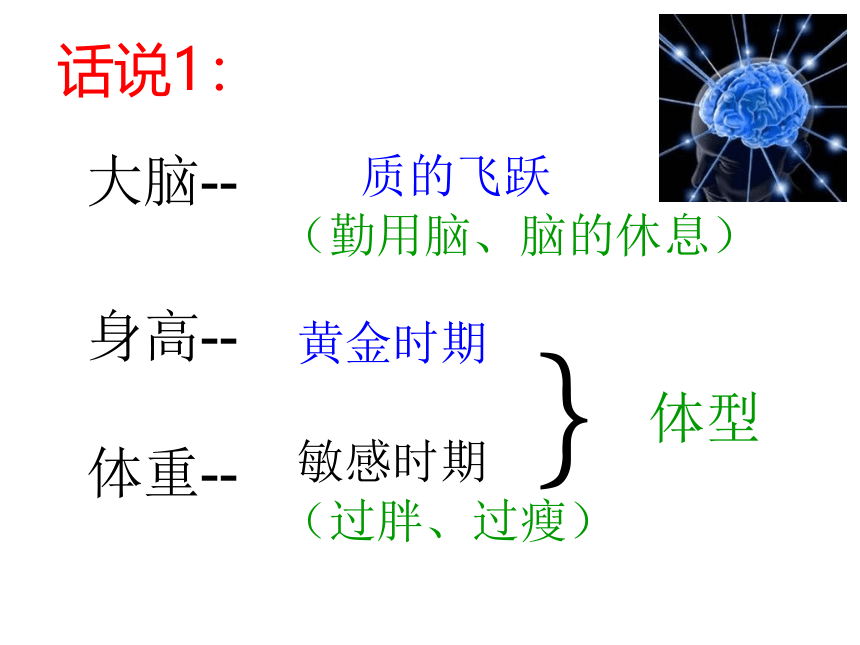 话说1：

大脑-- 质的飞跃
（勤用脑、脑的休息）

身高-- 黄金时期

体重-- 敏感时期
（过胖、过瘦）

体型